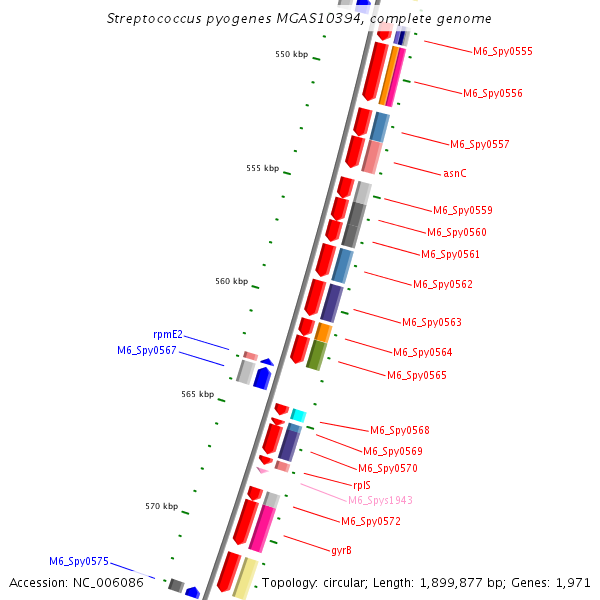 Streptococcus pyogenes MGAS10394, complete genome

550 kbp
555 kbp
560 kbp
565 kbp
570 kbp

M6_Spy0555
M6_Spy0556
M6_Spy0557
asnC
M6_Spy0559
M6_Spy0560
M6_Spy0561
M6_Spy0562
M6_Spy0563
M6_Spy0564
M6_Spy0565
rpmE2
M6_Spy0567
M6_Spy0568
M6_Spy0569
M6_Spy0570
rplS
M6_Spys1943
M6_Spy0572
gyrB
M6_Spy0575

Accession: NC_006086

Topology: circular; Length: 1,899,877 bp; Genes: 1,971